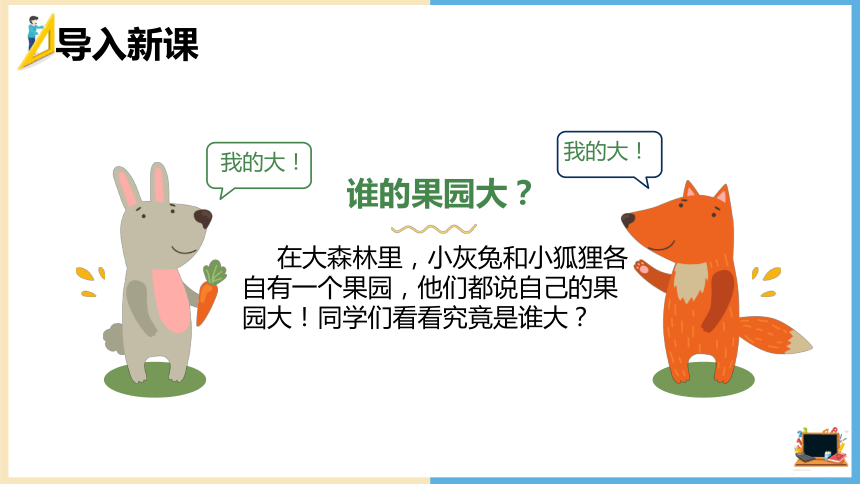 导入新课

我的大！

我的大！

谁的果园大？

在大森林里，小灰兔和小狐狸各自有一个果园，他们都说自己的果园大！同学们看看究竟是谁大？